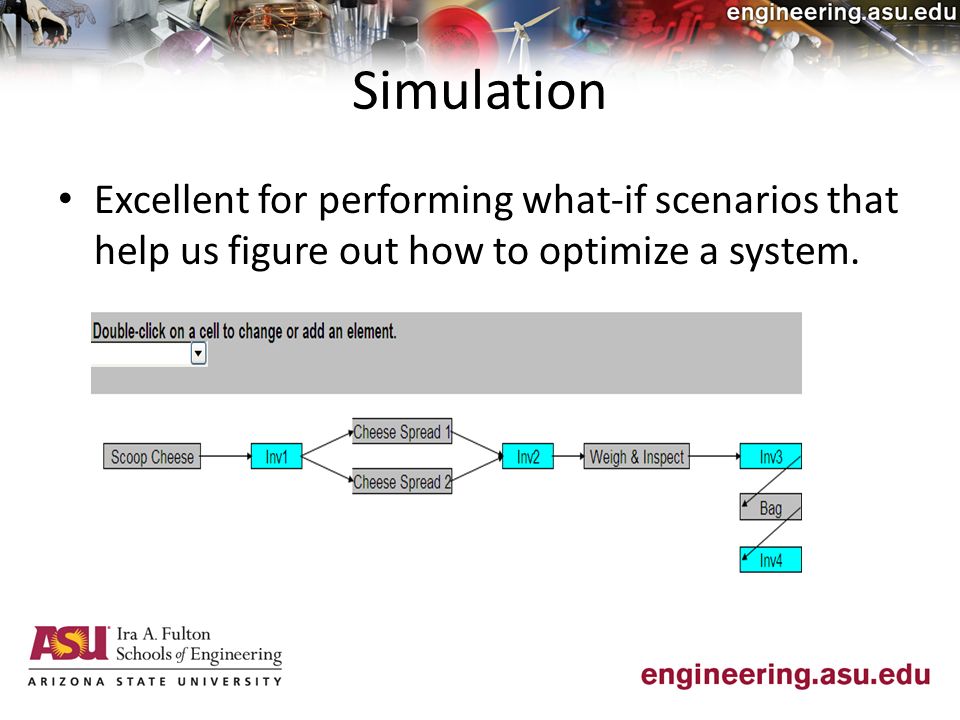 engineering.asu.edu

Simulation

• Excellent for performing what-if scenarios that help us figure out how to optimize a system.

Double-click on a cell to change or add an element.

Scoop Cheese
Inv1
Cheese Spread 1
Cheese Spread 2
Inv2
Weigh & Inspect
Inv3
Bag
Inv4

ASU Ira A. Fulton Schools of Engineering
ARIZONA STATE UNIVERSITY

engineering.asu.edu